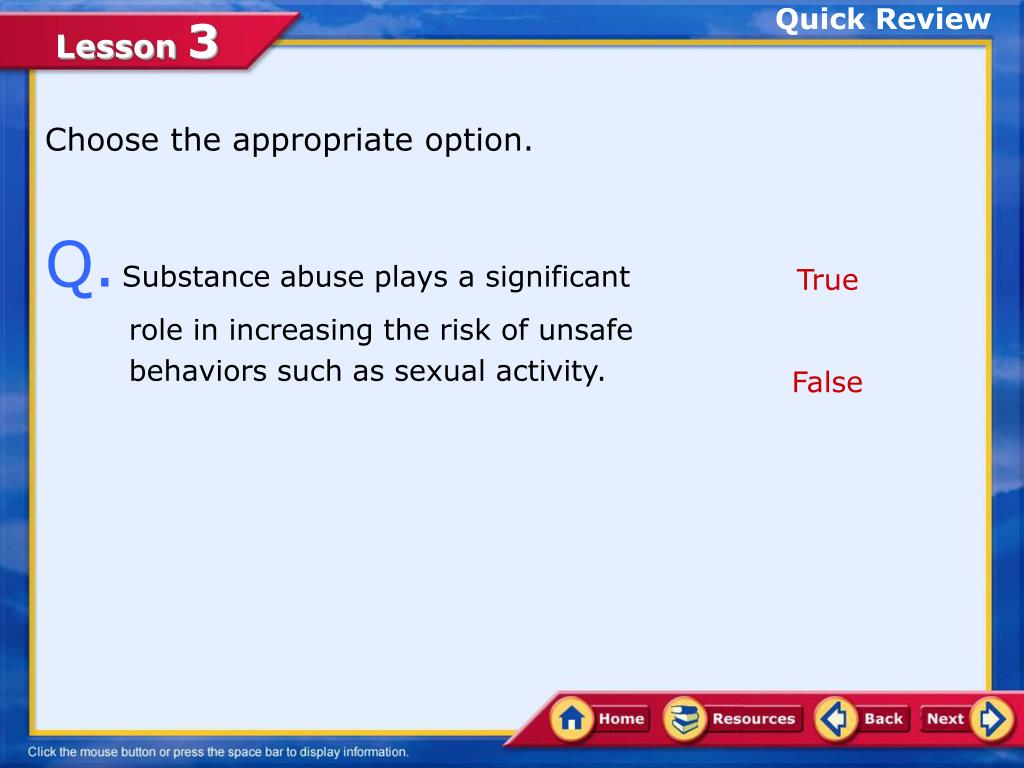 Lesson 3

Quick Review

Choose the appropriate option.

Q. Substance abuse plays a significant role in increasing the risk of unsafe behaviors such as sexual activity.

True

False

Home Resources Back Next

Click the mouse button or press the space bar to display information.